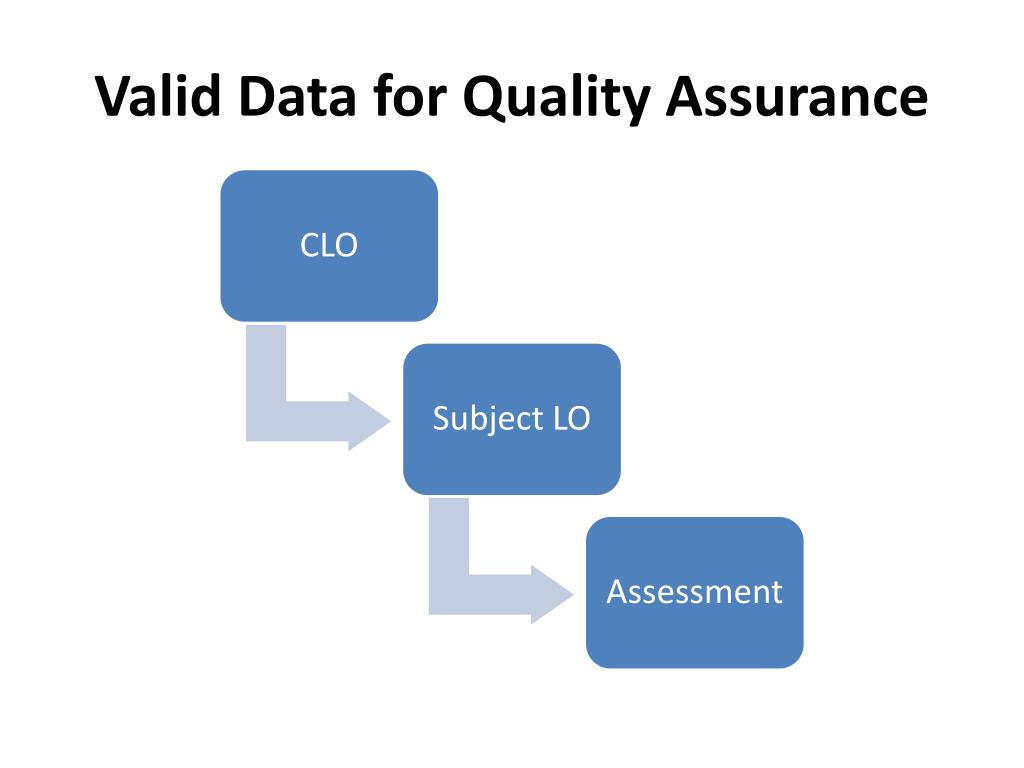 Valid Data for Quality Assurance

CLO

Subject LO

Assessment